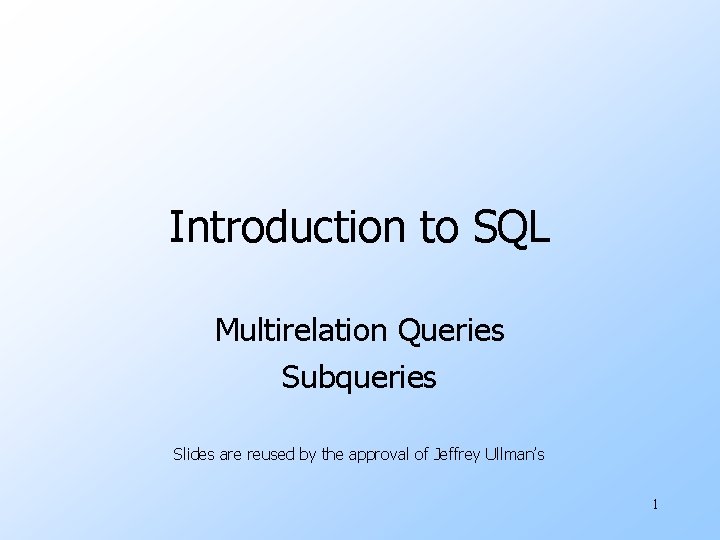 Introduction to SQL

Multirelation Queries
Subqueries

Slides are reused by the approval of Jeffrey Ullman's

1